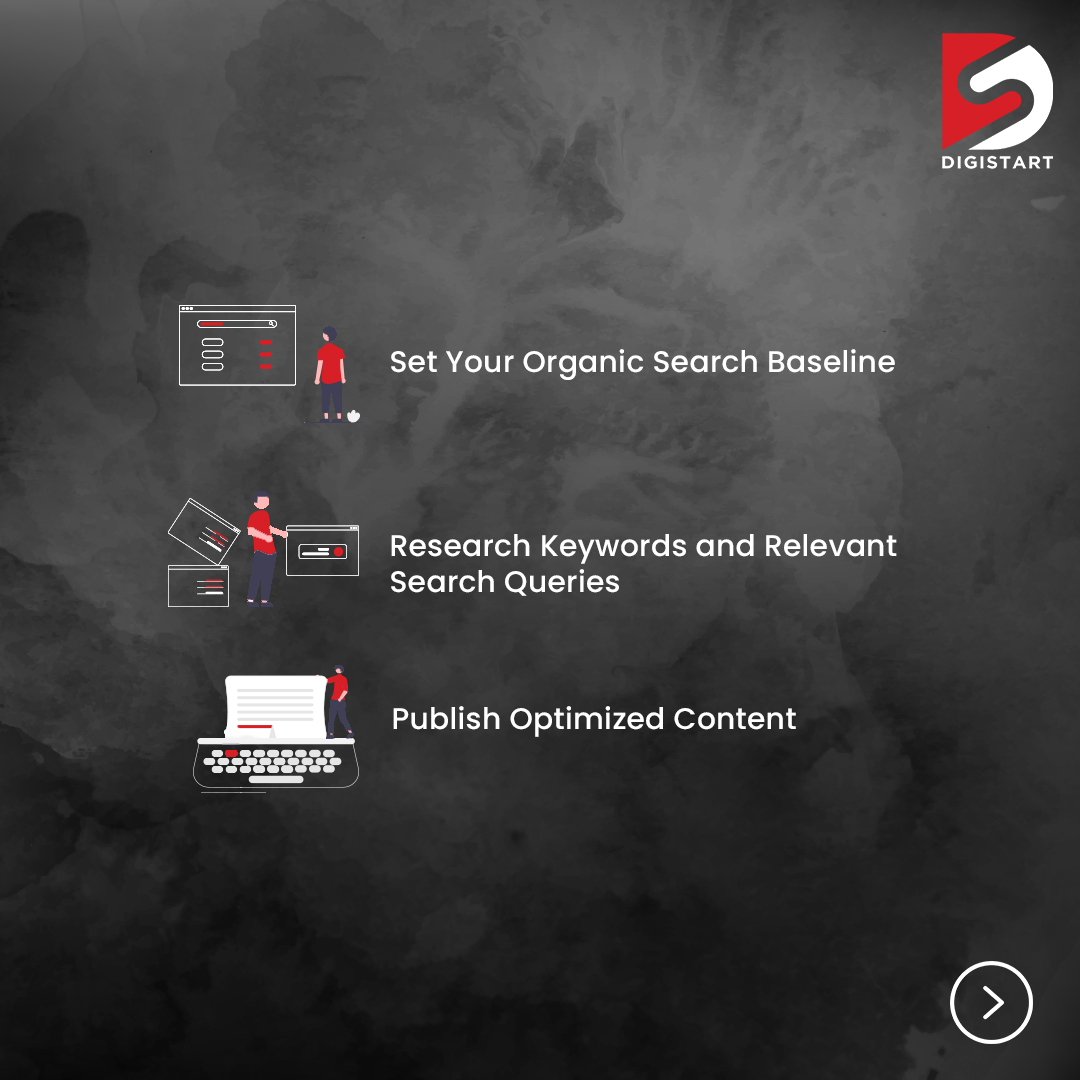 DIGISTART

Set Your Organic Search Baseline

Research Keywords and Relevant Search Queries

Publish Optimized Content